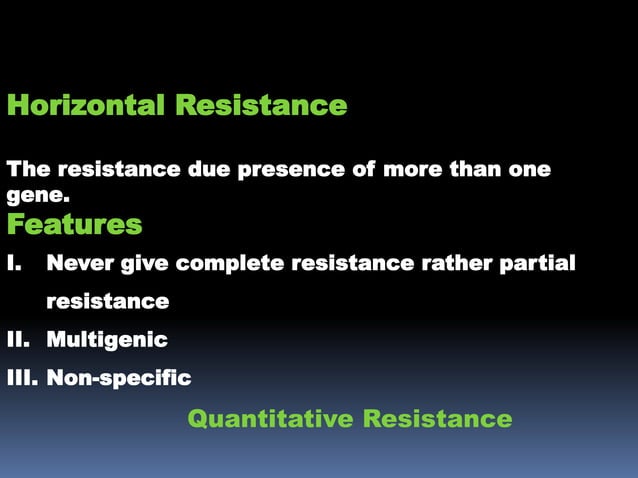 Horizontal Resistance

The resistance due presence of more than one gene.

Features

I. Never give complete resistance rather partial resistance

II. Multigenic

III. Non-specific

Quantitative Resistance